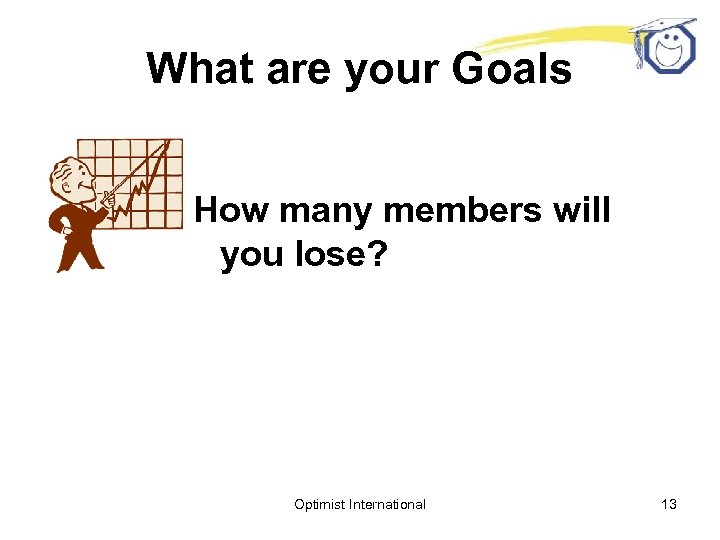 What are your Goals

How many members will you lose?

Optimist International

13